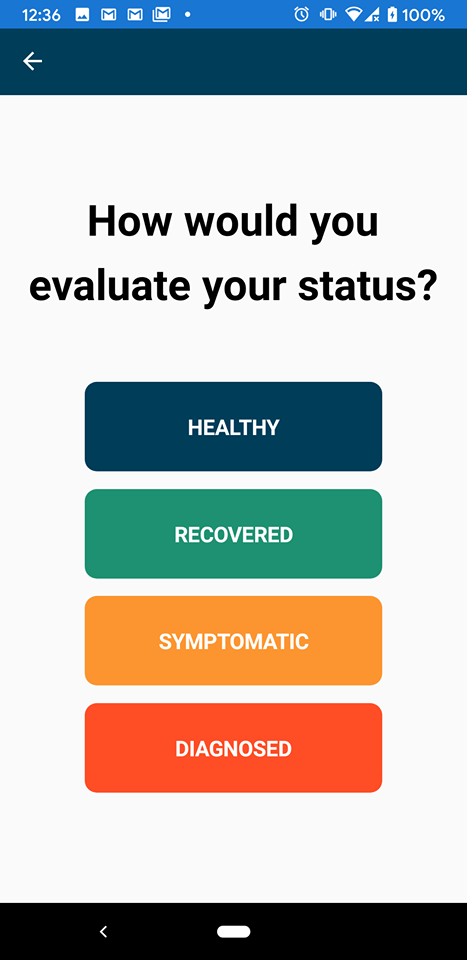 12:36 100%

How would you evaluate your status?

HEALTHY

RECOVERED

SYMPTOMATIC

DIAGNOSED